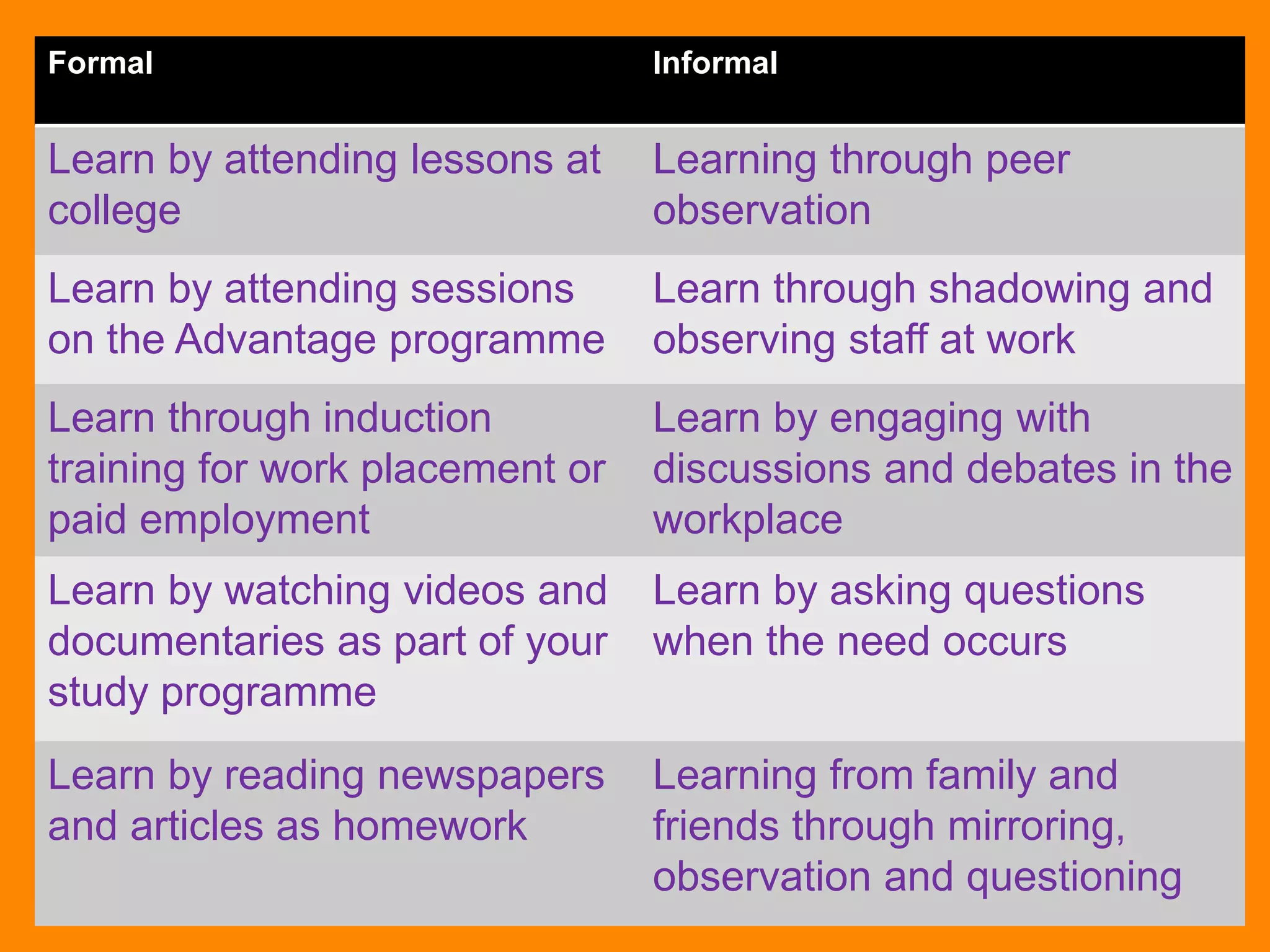 | Formal | Informal |
|---|---|
| Learn by attending lessons at college | Learning through peer observation |
| Learn by attending sessions on the Advantage programme | Learn through shadowing and observing staff at work |
| Learn through induction training for work placement or paid employment | Learn by engaging with discussions and debates in the workplace |
| Learn by watching videos and documentaries as part of your study programme | Learn by asking questions when the need occurs |
| Learn by reading newspapers and articles as homework | Learning from family and friends through mirroring, observation and questioning |